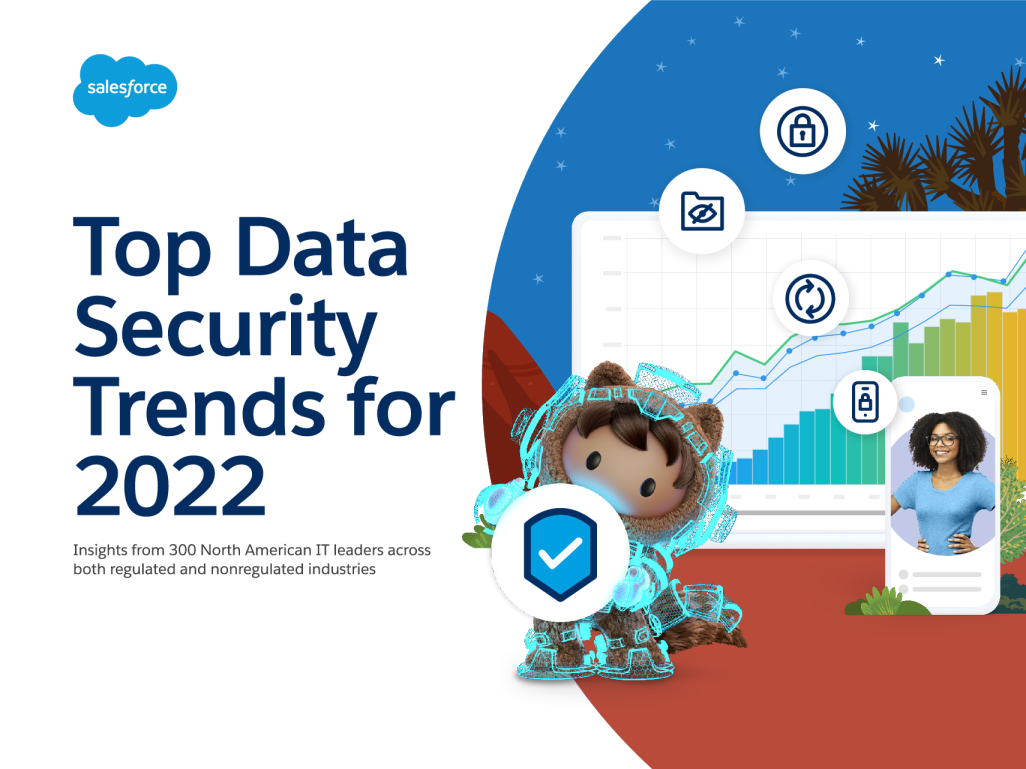 salesforce

Top Data Security Trends for 2022

Insights from 300 North American IT leaders across both regulated and nonregulated industries